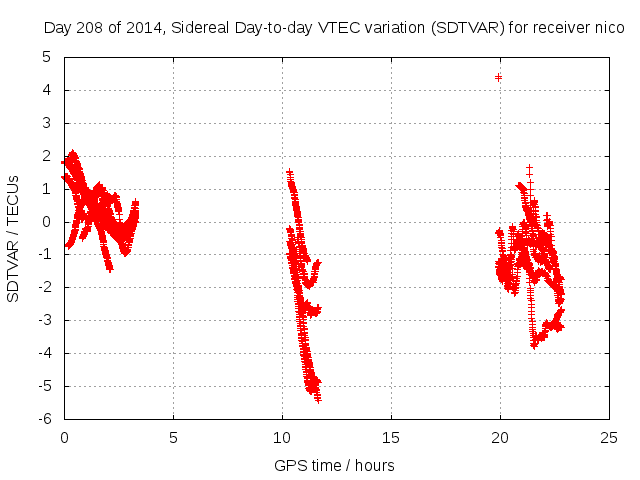 Day 208 of 2014, Sidereal Day-to-day VTEC variation (SDTVAR) for receiver nico

SDTVAR / TECUs

5
4
3
2
1
0
-1
-2
-3
-4
-5
-6

0
5
10
15
20
25

GPS time / hours